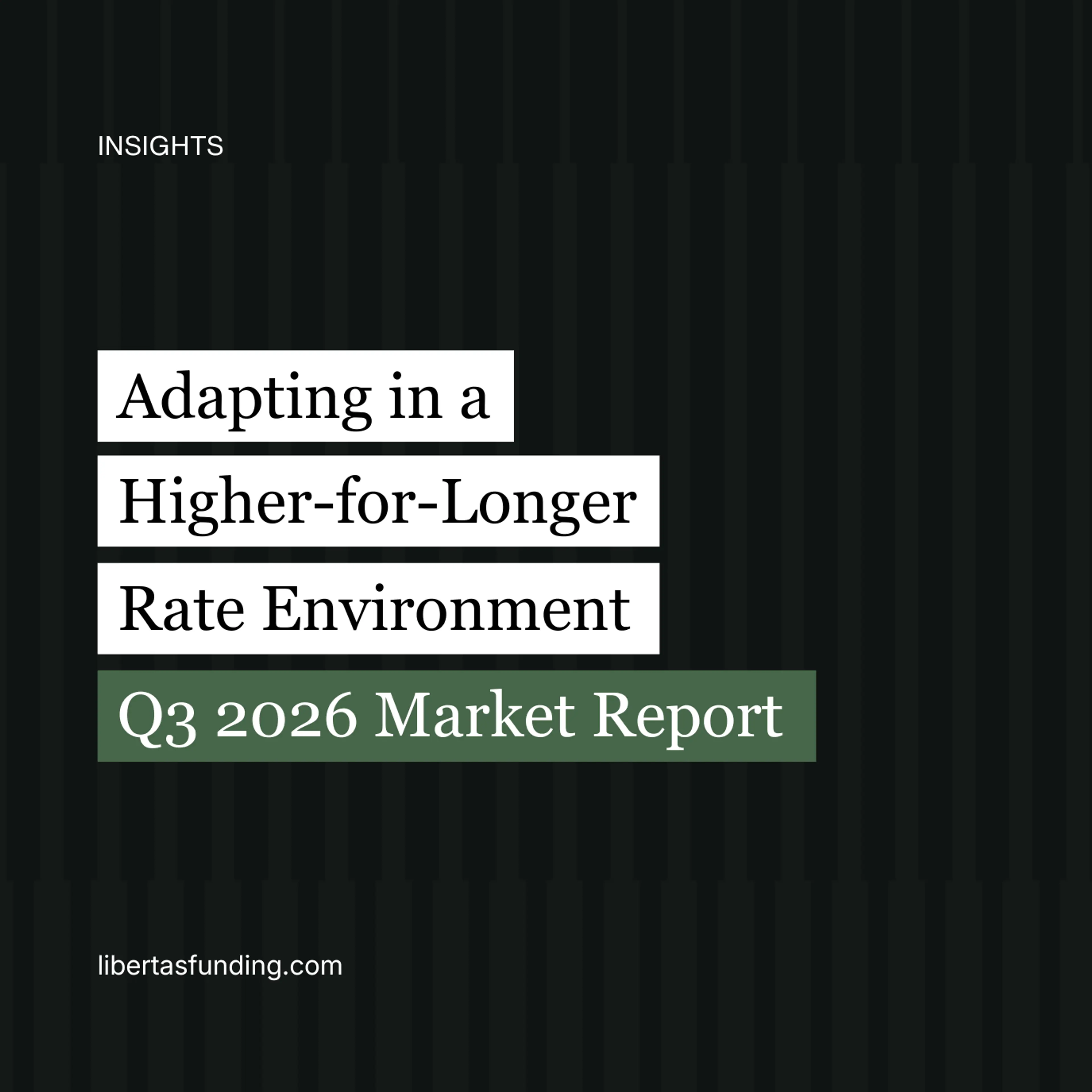 INSIGHTS

Adapting in a Higher-for-Longer Rate Environment

Q3 2026 Market Report

libertasfunding.com